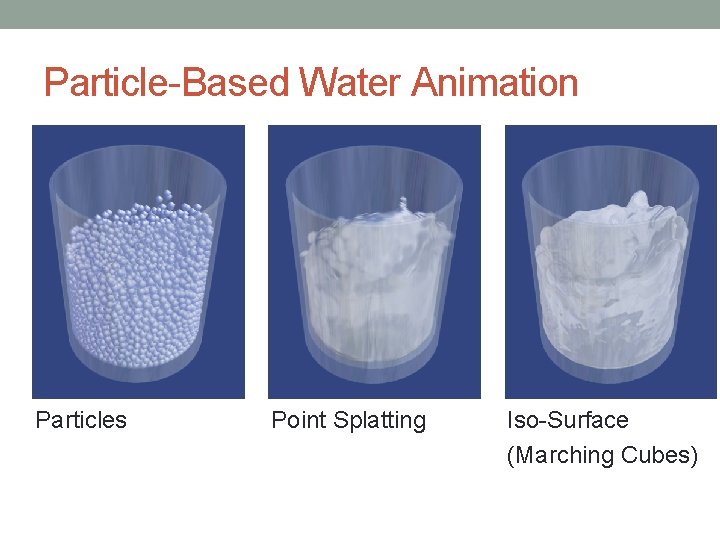 Particle-Based Water Animation

Particles

Point Splatting

Iso-Surface
(Marching Cubes)